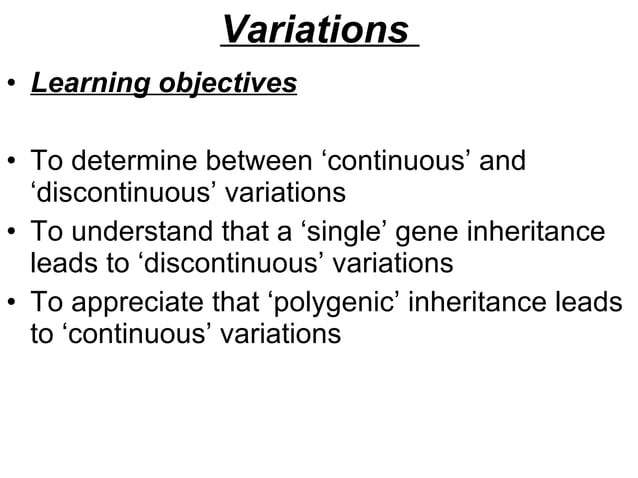 Variations

• Learning objectives

• To determine between ‘continuous’ and ‘discontinuous’ variations
• To understand that a ‘single’ gene inheritance leads to ‘discontinuous’ variations
• To appreciate that ‘polygenic’ inheritance leads to ‘continuous’ variations